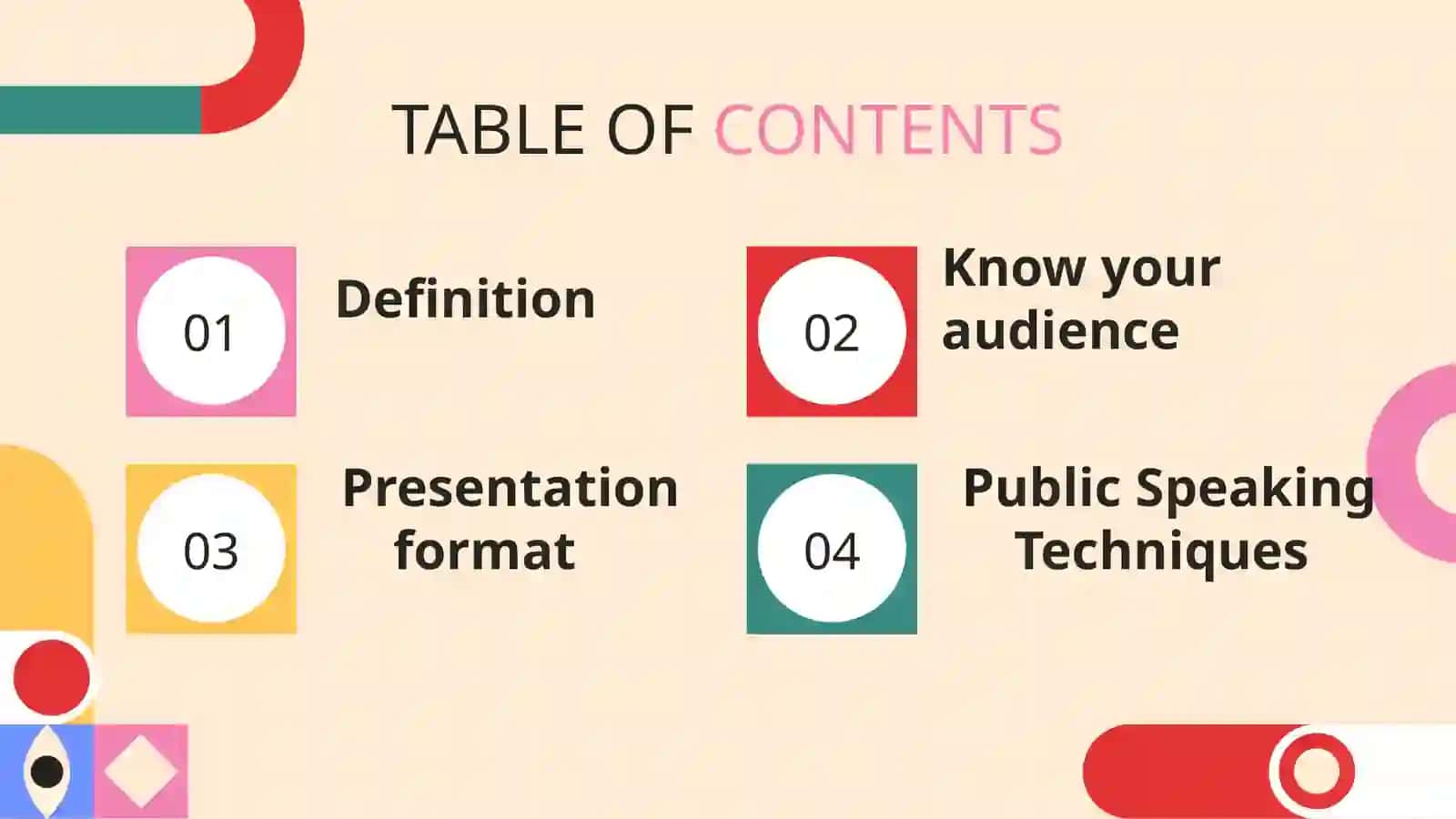 TABLE OF CONTENTS

01

Definition

02

Know your audience

03

Presentation format

04

Public Speaking Techniques